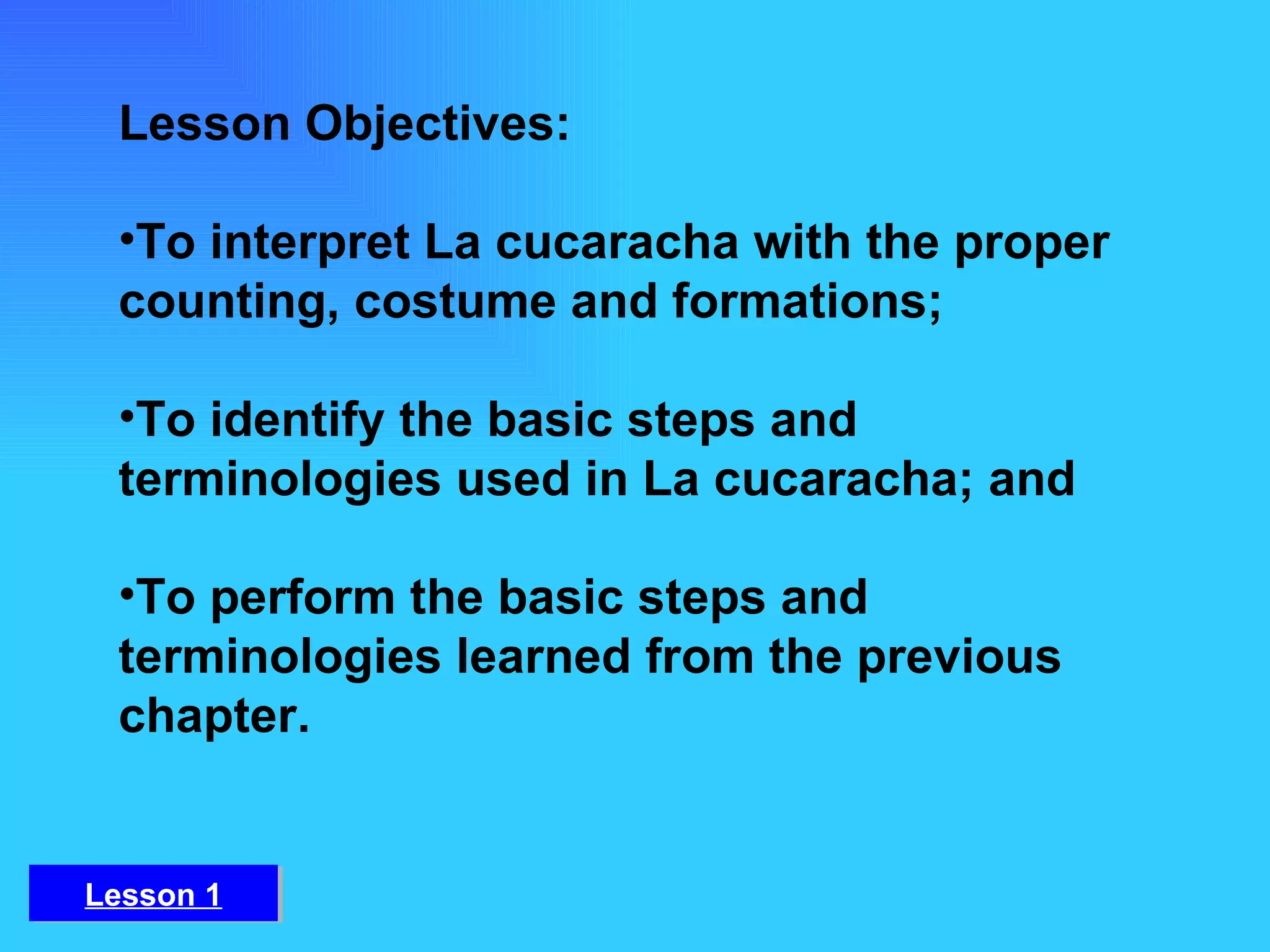 Lesson Objectives:

•To interpret La cucaracha with the proper counting, costume and formations;

•To identify the basic steps and terminologies used in La cucaracha; and

•To perform the basic steps and terminologies learned from the previous chapter.

Lesson 1